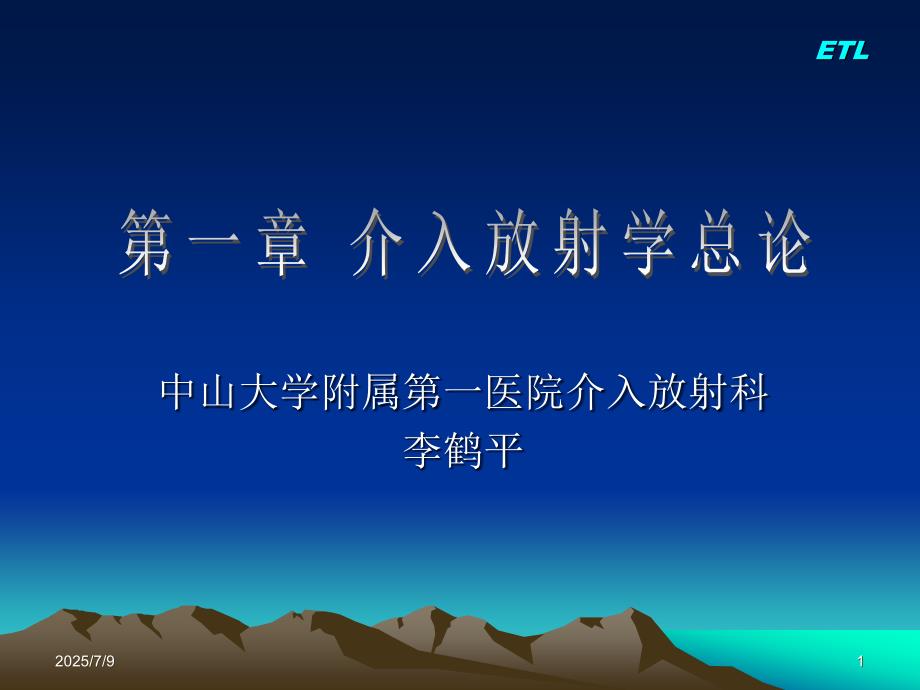 ETL

第一章 介入放射学总论

中山大学附属第一医院介入放射科
李鹤平

2025/7/9

1